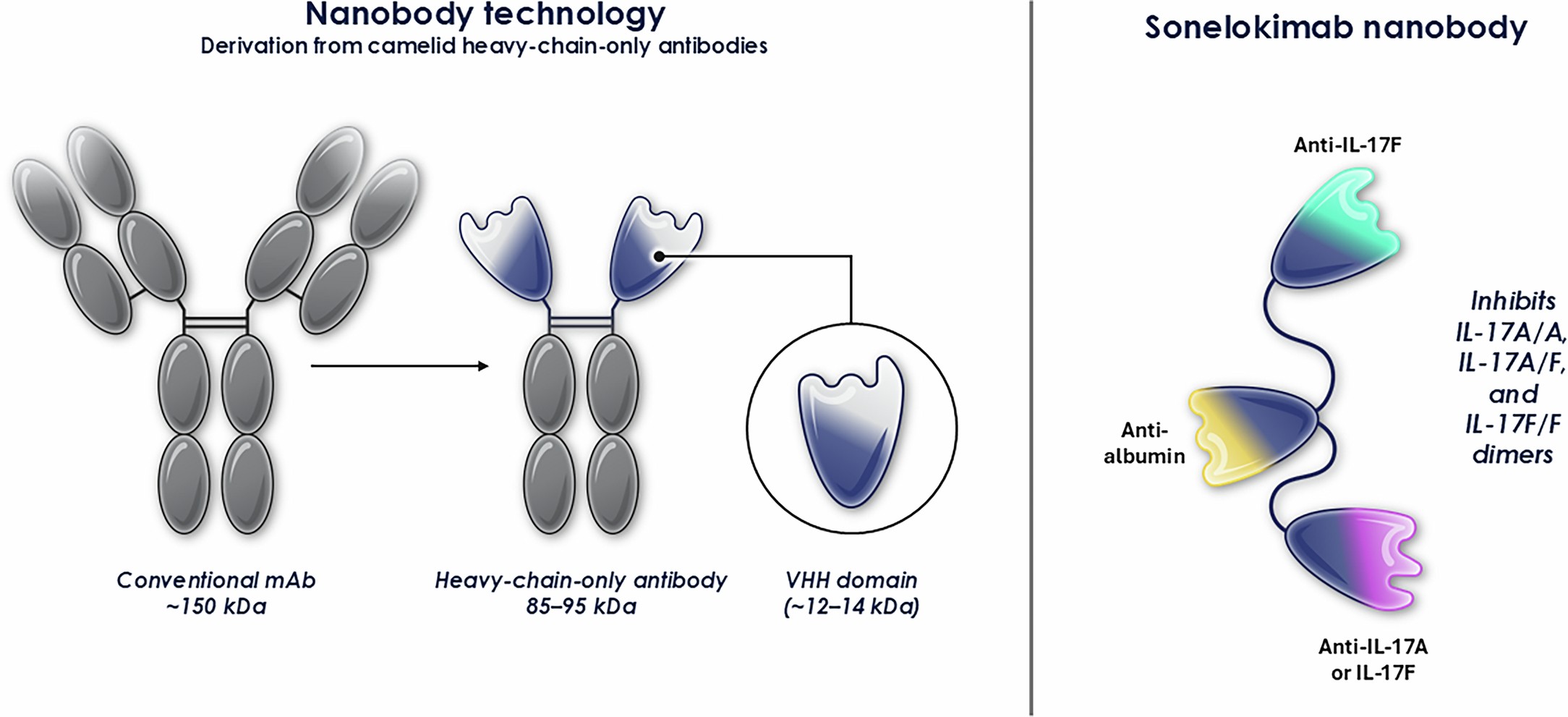 Nanobody technology
Derivation from camelid heavy-chain-only antibodies

Conventional mAb
~150 kDa

Heavy-chain-only antibody
85–95 kDa

VHH domain
(~12–14 kDa)

Sonelokimab nanobody

Anti-IL-17F

Anti-albumin

Anti-IL-17A or IL-17F

Inhibits IL-17A/A, IL-17A/F, and IL-17F/F dimers